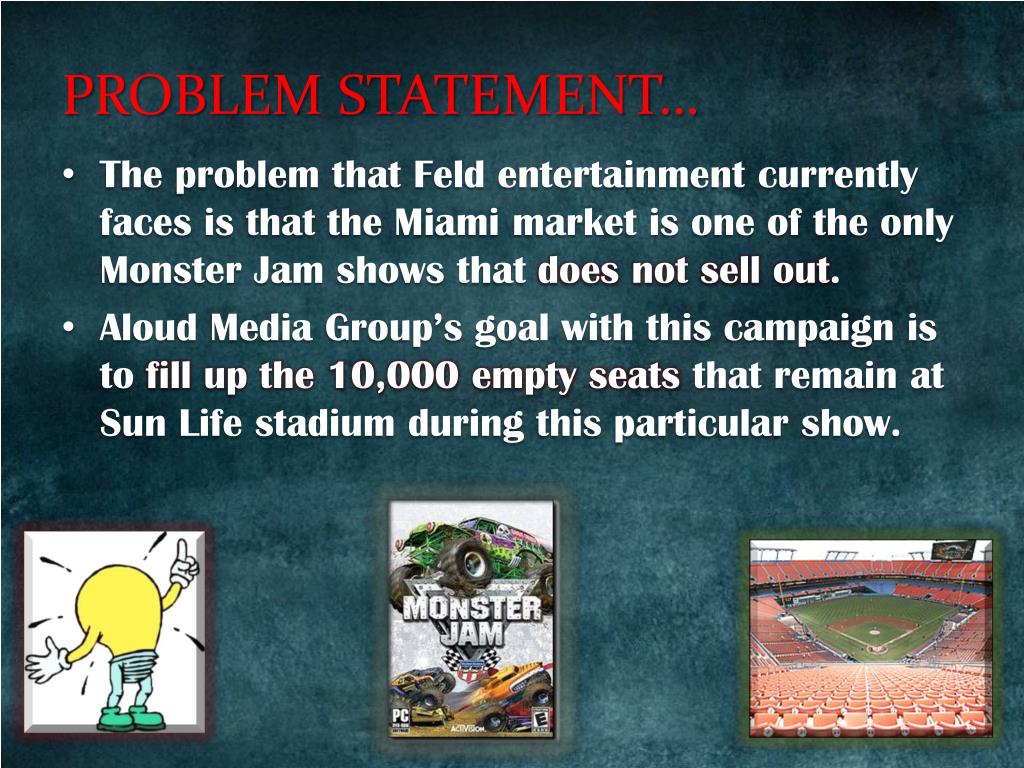 PROBLEM STATEMENT…

• The problem that Feld entertainment currently faces is that the Miami market is one of the only Monster Jam shows that does not sell out.

• Aloud Media Group's goal with this campaign is to fill up the 10,000 empty seats that remain at Sun Life stadium during this particular show.

MONSTER JAM

PC

E

ACTIVISION